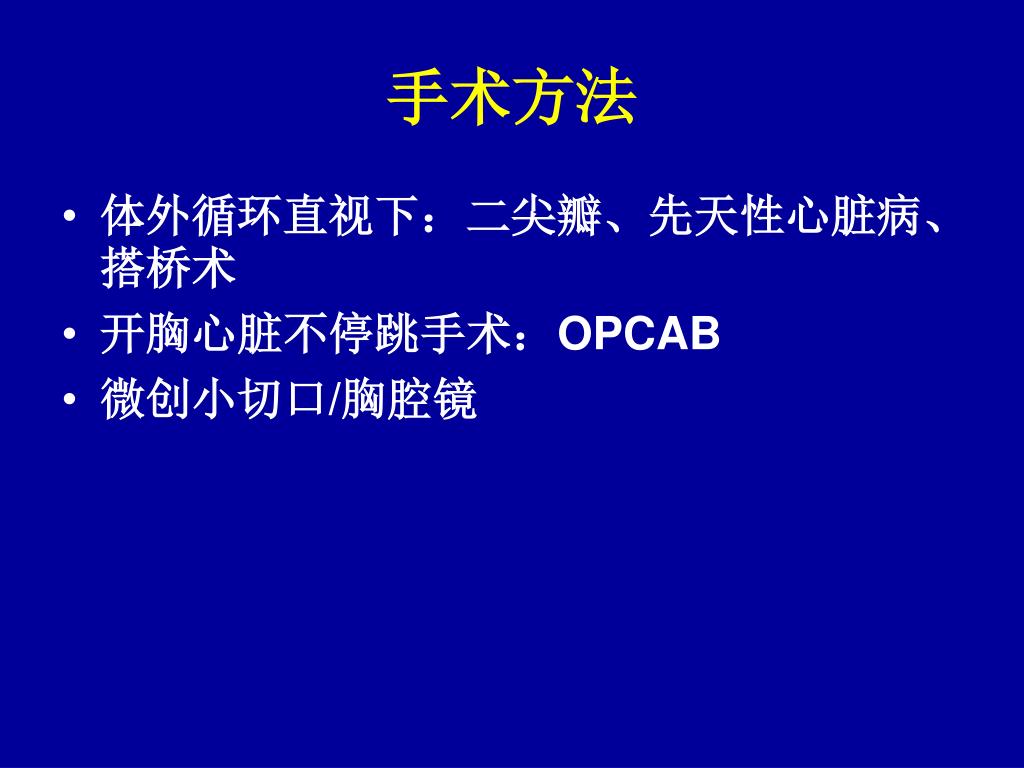 手术方法

• 体外循环直视下：二尖瓣、先天性心脏病、搭桥术
• 开胸心脏不停跳手术：OPCAB
• 微创小切口/胸腔镜